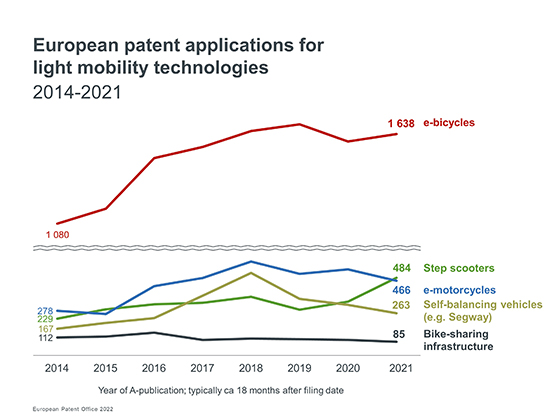 European patent applications for light mobility technologies
2014-2021

1 638 e-bicycles

1 080

484 Step scooters

466 e-motorcycles

263 Self-balancing vehicles (e.g. Segway)

85 Bike-sharing infrastructure

278
229
167
112

2014 2015 2016 2017 2018 2019 2020 2021

Year of A-publication; typically ca 18 months after filing date

European Patent Office 2022